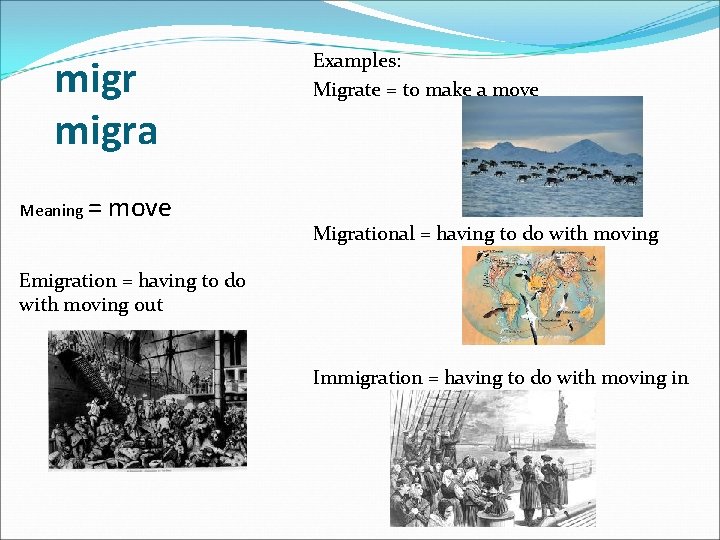 migr
migra

Meaning = move

Emigration = having to do with moving out

Examples:

Migrate = to make a move

Migrational = having to do with moving

Immigration = having to do with moving in